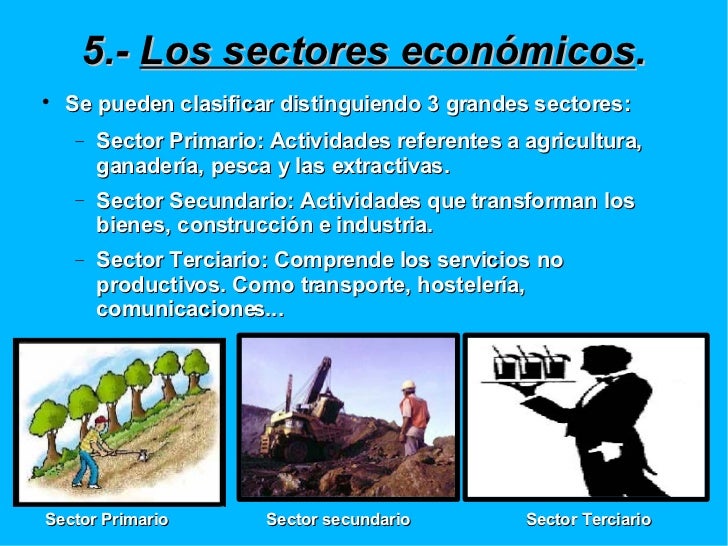 5.- Los sectores económicos.

• Se pueden clasificar distinguiendo 3 grandes sectores:

– Sector Primario: Actividades referentes a agricultura, ganadería, pesca y las extractivas.

– Sector Secundario: Actividades que transforman los bienes, construcción e industria.

– Sector Terciario: Comprende los servicios no productivos. Como transporte, hostelería, comunicaciones...

Sector Primario

Sector secundario

Sector Terciario